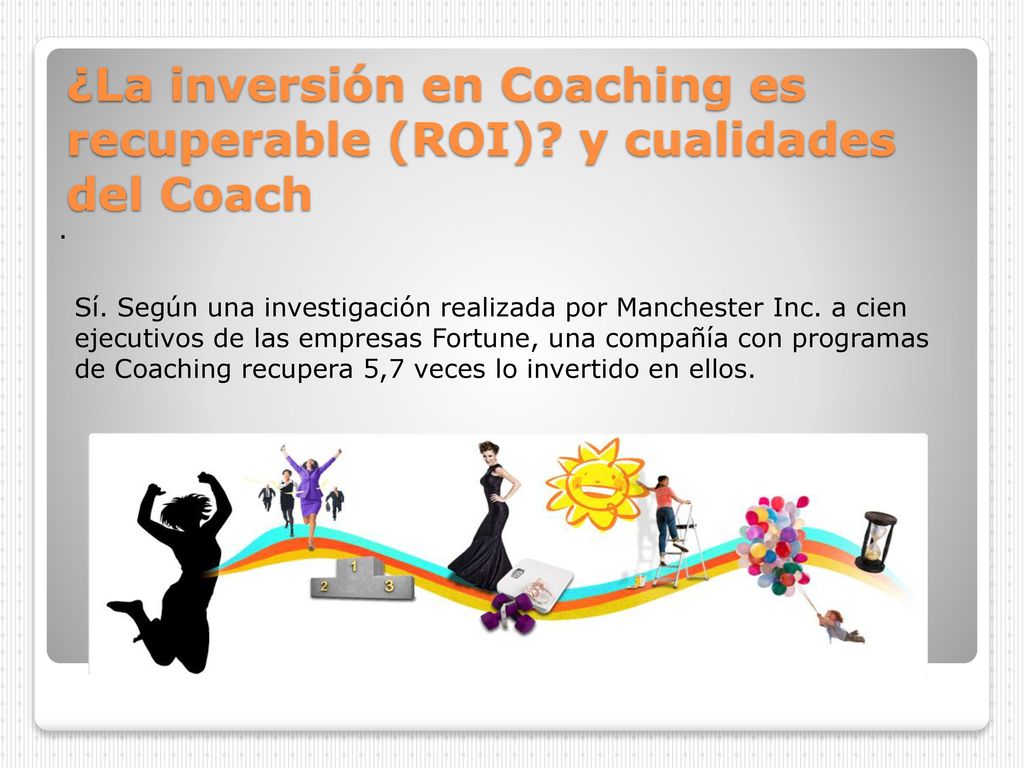 ¿La inversión en Coaching es recuperable (ROI)? y cualidades del Coach

.

Sí. Según una investigación realizada por Manchester Inc. a cien ejecutivos de las empresas Fortune, una compañía con programas de Coaching recupera 5,7 veces lo invertido en ellos.

1
2
3